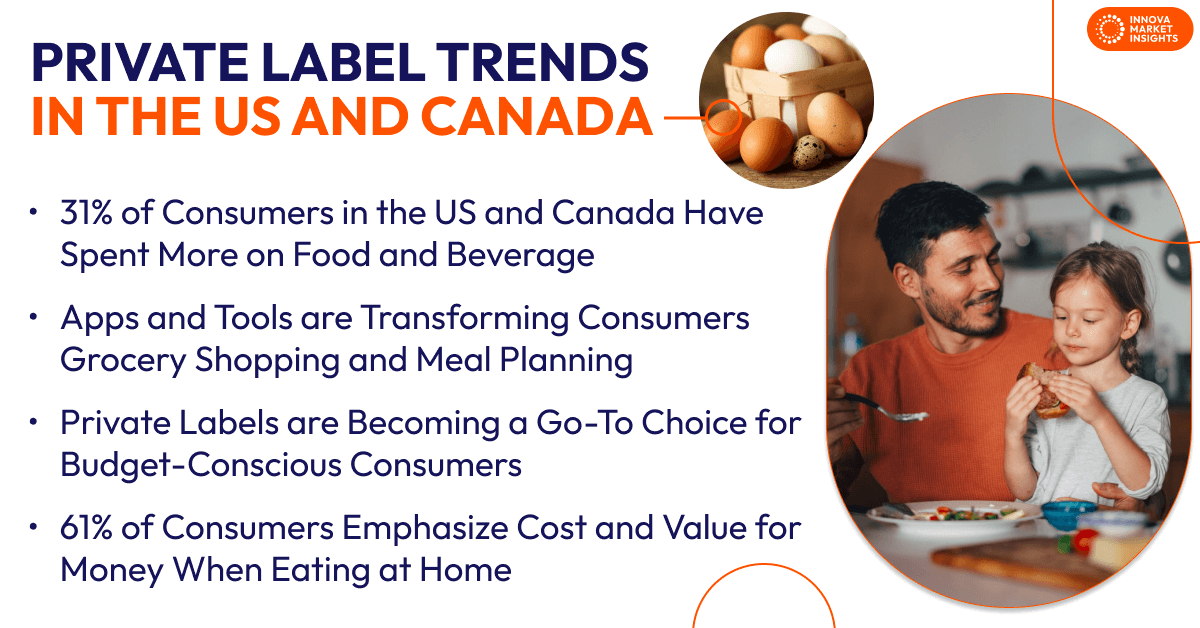 PRIVATE LABEL TRENDS
IN THE US AND CANADA

INNOVA MARKET INSIGHTS

• 31% of Consumers in the US and Canada Have Spent More on Food and Beverage

• Apps and Tools are Transforming Consumers Grocery Shopping and Meal Planning

• Private Labels are Becoming a Go-To Choice for Budget-Conscious Consumers

• 61% of Consumers Emphasize Cost and Value for Money When Eating at Home